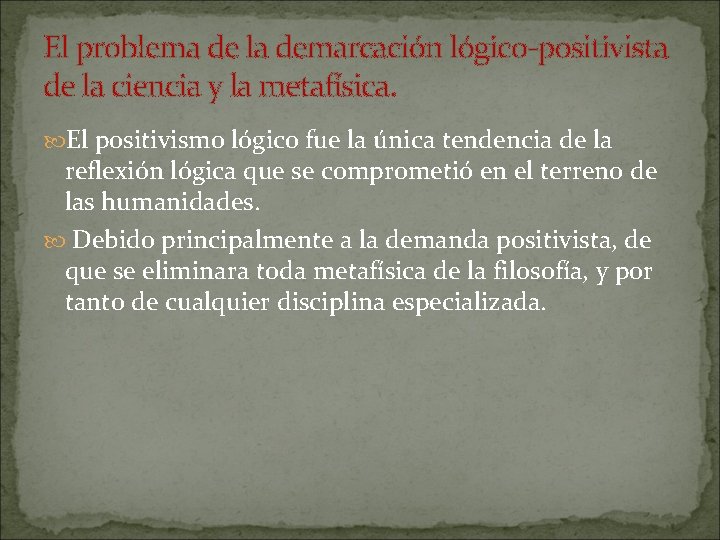 El problema de la demarcación lógico-positivista de la ciencia y la metafísica.

El positivismo lógico fue la única tendencia de la reflexión lógica que se comprometió en el terreno de las humanidades.

Debido principalmente a la demanda positivista, de que se eliminara toda metafísica de la filosofía, y por tanto de cualquier disciplina especializada.